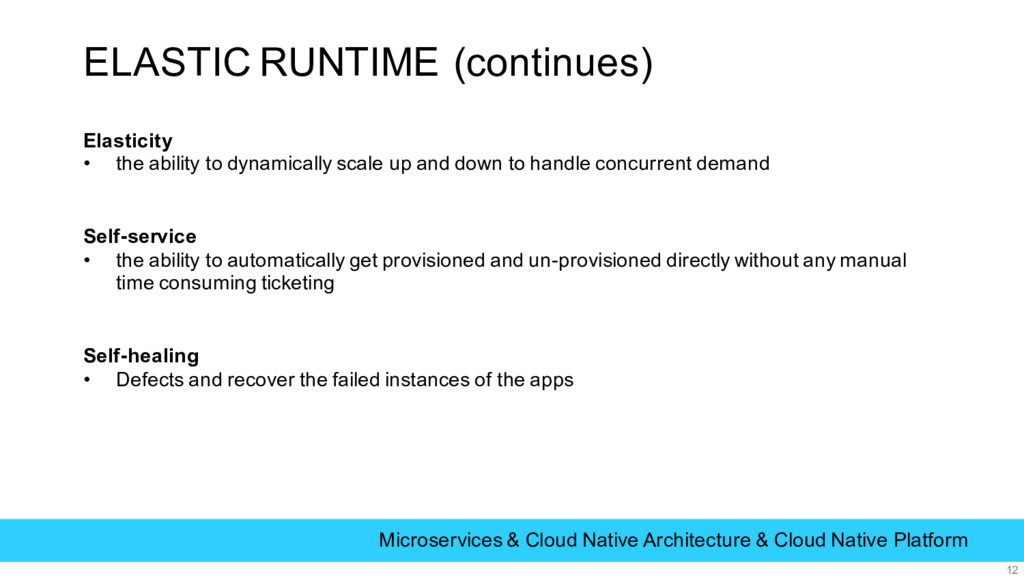 ELASTIC RUNTIME (continues)

Elasticity
• the ability to dynamically scale up and down to handle concurrent demand

Self-service
• the ability to automatically get provisioned and un-provisioned directly without any manual time consuming ticketing

Self-healing
• Defects and recover the failed instances of the apps

Microservices & Cloud Native Architecture & Cloud Native Platform

12